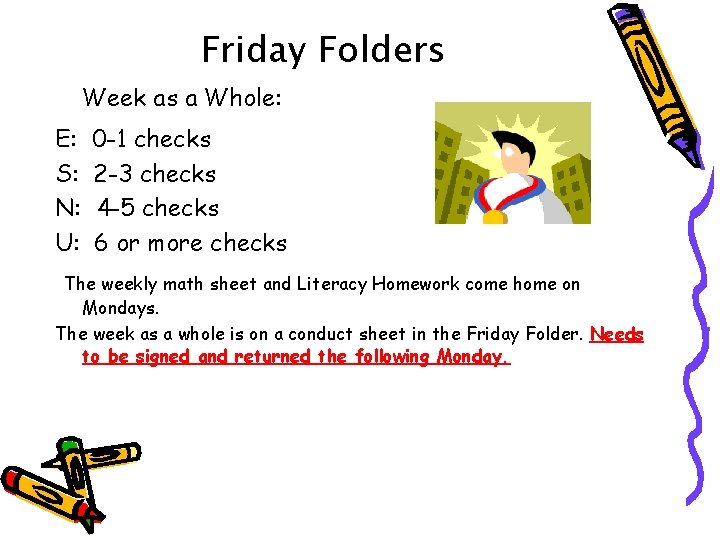 Friday Folders

Week as a Whole:

E: 0-1 checks
S: 2-3 checks
N: 4-5 checks
U: 6 or more checks

The weekly math sheet and Literacy Homework come home on Mondays.

The week as a whole is on a conduct sheet in the Friday Folder. Needs to be signed and returned the following Monday.